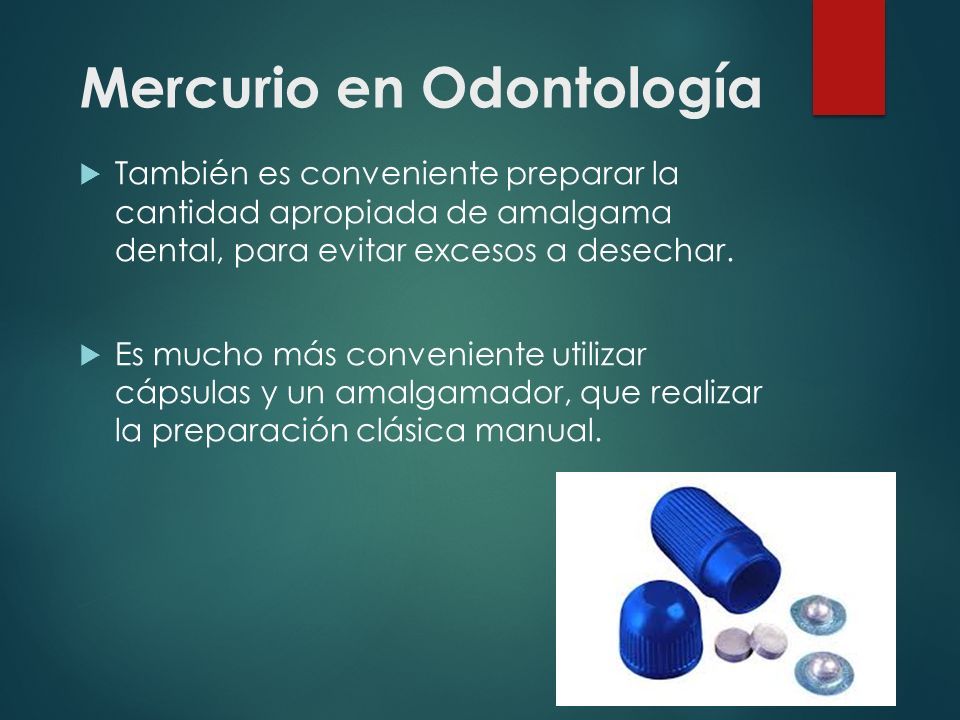 Mercurio en Odontología

También es conveniente preparar la cantidad apropiada de amalgama dental, para evitar excesos a desechar.

Es mucho más conveniente utilizar cápsulas y un amalgamador, que realizar la preparación clásica manual.